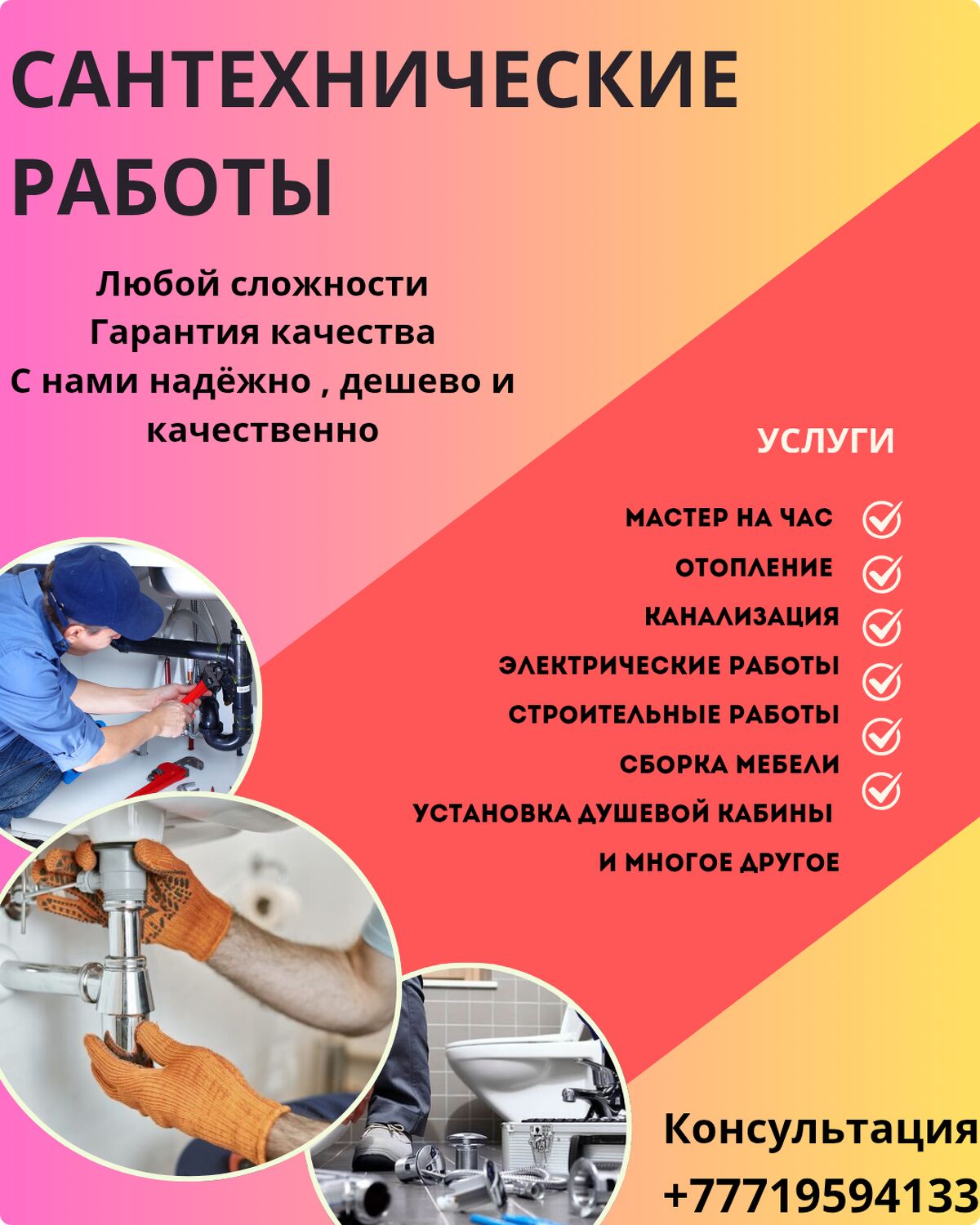 САНТЕХНИЧЕСКИЕ РАБОТЫ

Любой сложности
Гарантия качества
С нами надёжно , дешево и качественно

УСЛУГИ

МАСТЕР НА ЧАС
ОТОПЛЕНИЕ
КАНАЛИЗАЦИЯ
ЭЛЕКТРИЧЕСКИЕ РАБОТЫ
СТРОИТЕЛЬНЫЕ РАБОТЫ
СБОРКА МЕБЕЛИ
УСТАНОВКА ДУШЕВОЙ КАБИНЫ
И МНОГОЕ ДРУГОЕ

Консультация
+77719594133